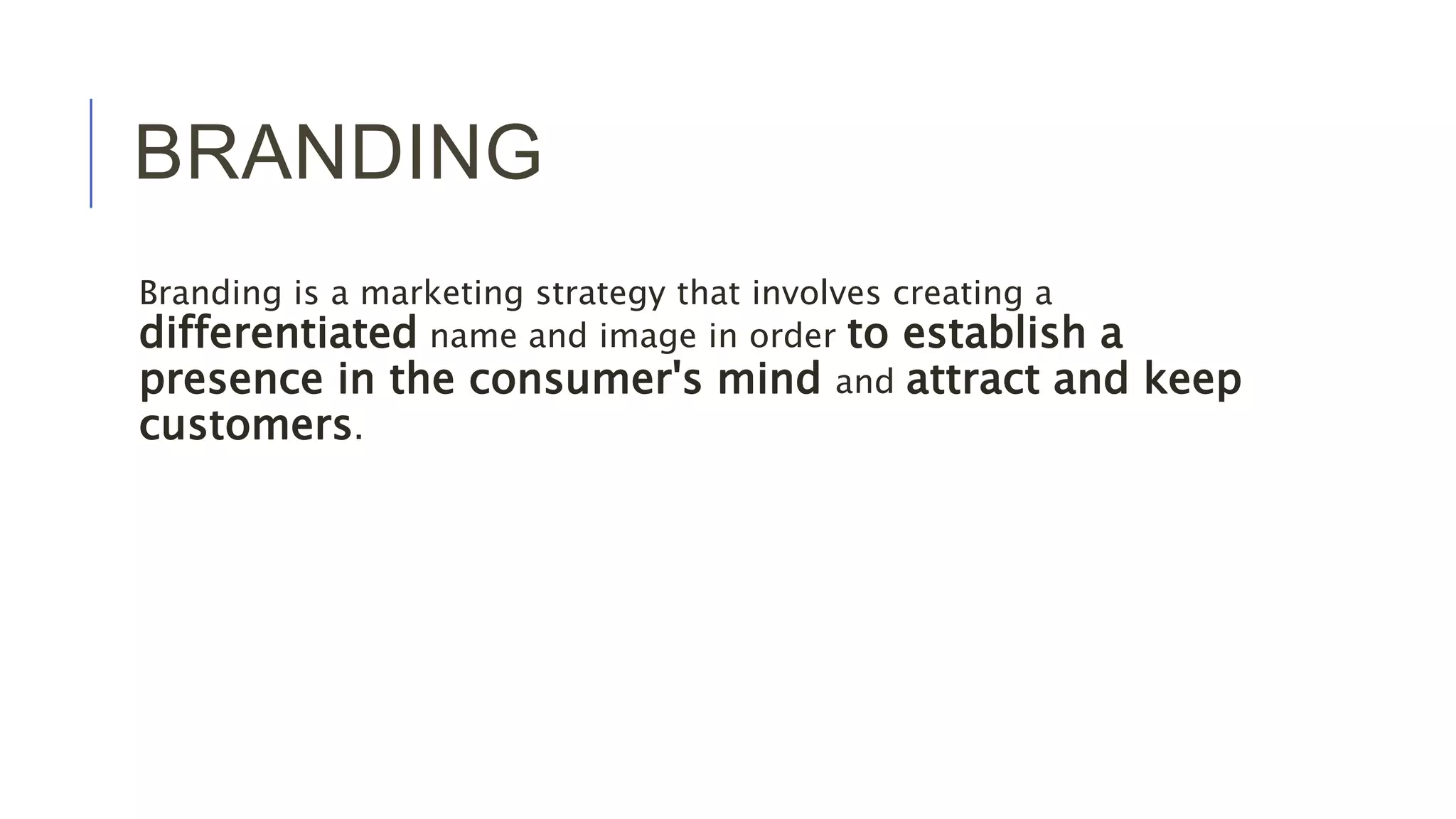 BRANDING

Branding is a marketing strategy that involves creating a differentiated name and image in order to establish a presence in the consumer's mind and attract and keep customers.